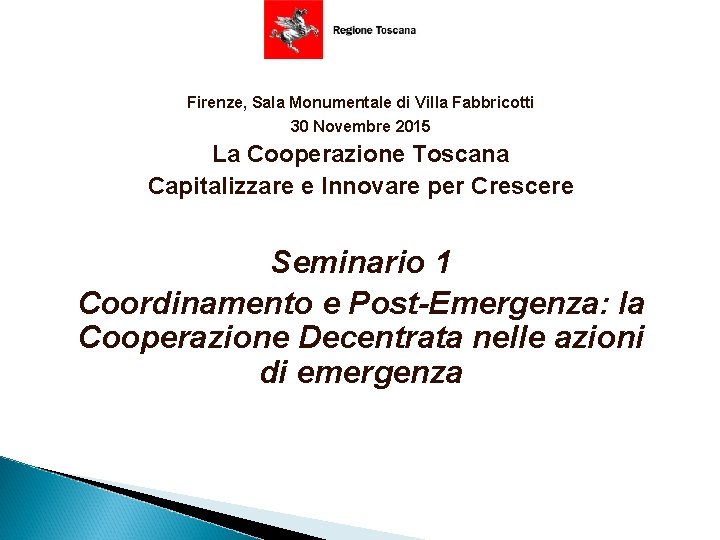 Regione Toscana

Firenze, Sala Monumentale di Villa Fabbricotti
30 Novembre 2015
La Cooperazione Toscana
Capitalizzare e Innovare per Crescere

Seminario 1
Coordinamento e Post-Emergenza: la Cooperazione Decentrata nelle azioni di emergenza